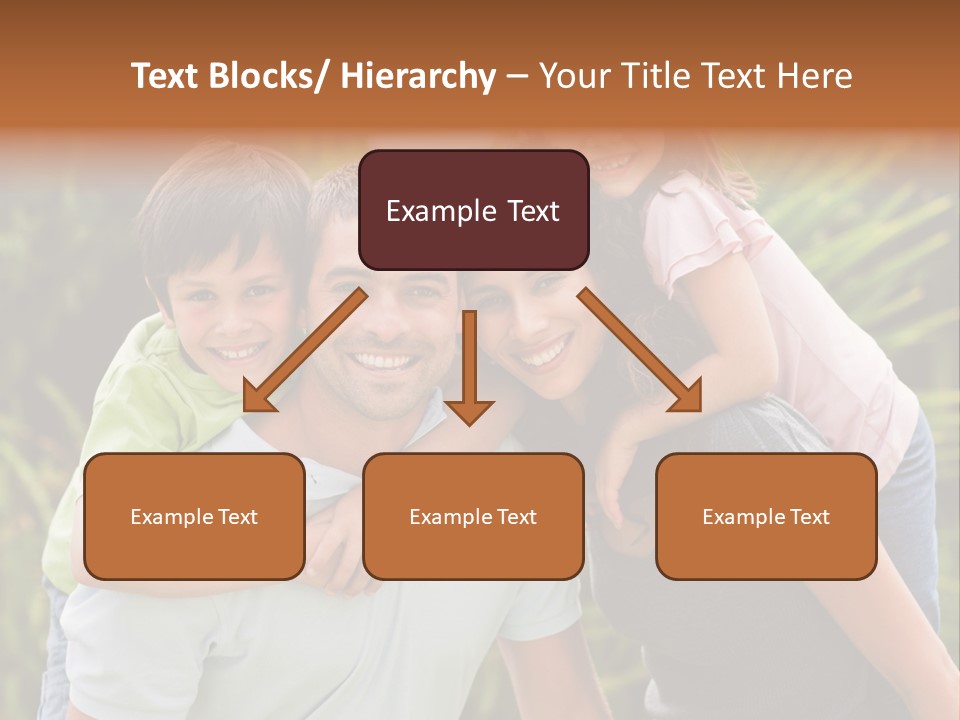 Text Blocks/ Hierarchy – Your Title Text Here

Example Text

Example Text

Example Text

Example Text